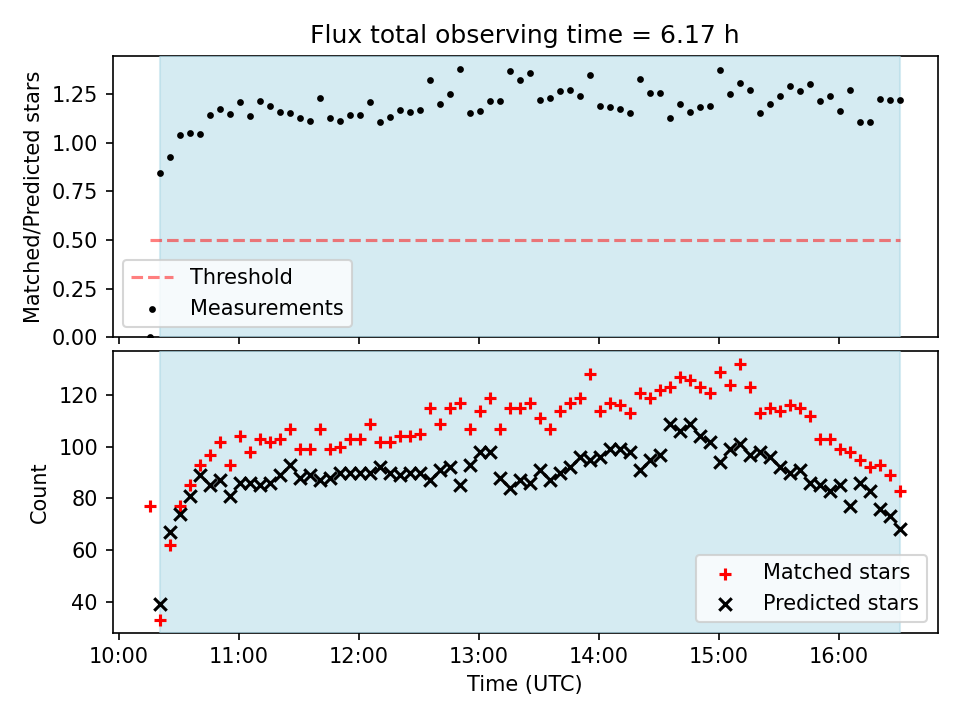 Flux total observing time = 6.17 h

Matched/Predicted stars

1.25
1.00
0.75
0.50
0.25
0.00

Threshold
Measurements

Count

120
100
80
60
40

Matched stars
Predicted stars

10:00
11:00
12:00
13:00
14:00
15:00
16:00

Time (UTC)